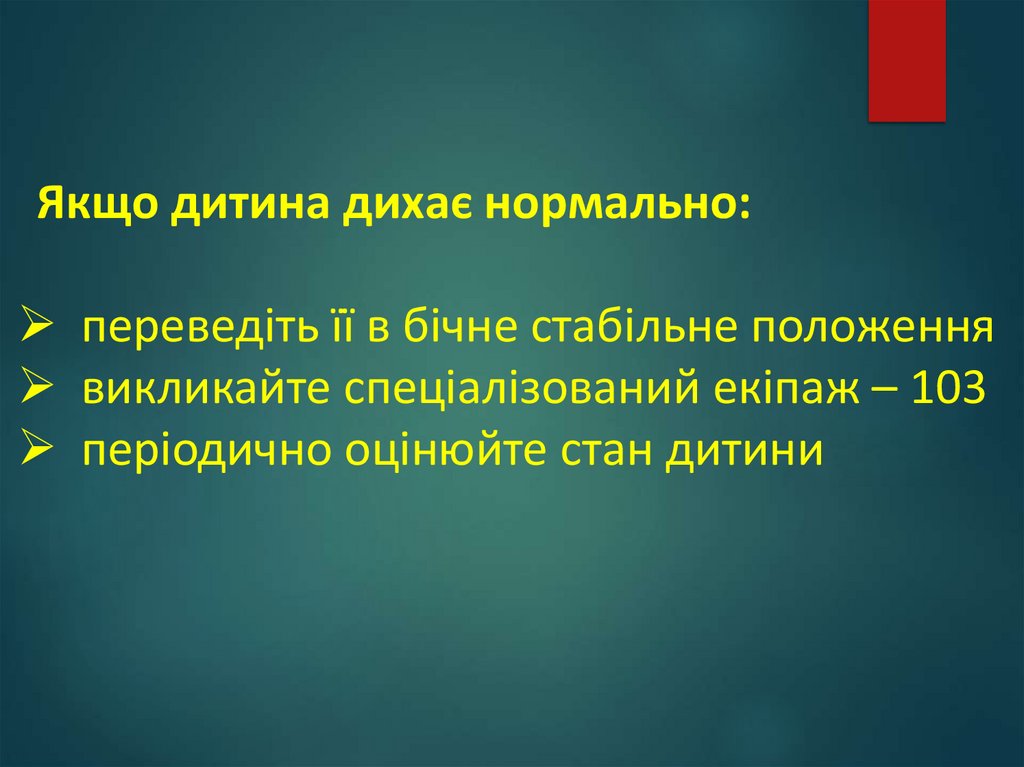 Якщо дитина дихає нормально:

➢ переведіть її в бічне стабільне положення
➢ викликайте спеціалізований екіпаж – 103
➢ періодично оцінюйте стан дитини